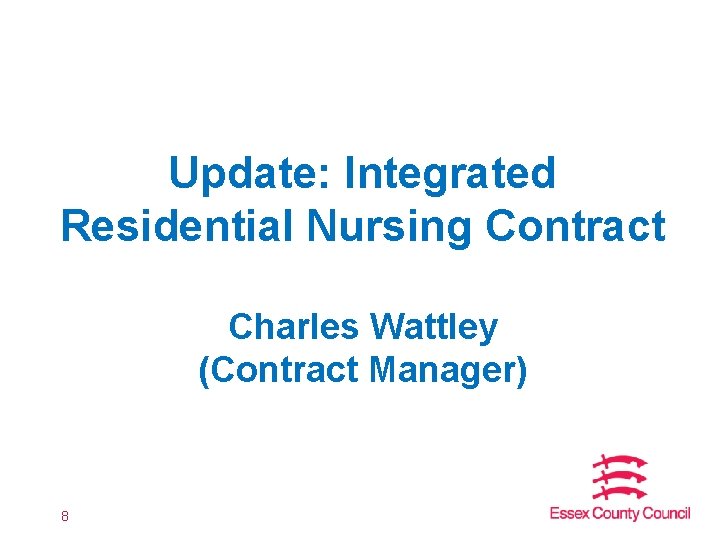 Update: Integrated Residential Nursing Contract

Charles Wattley
(Contract Manager)

8

Essex County Council